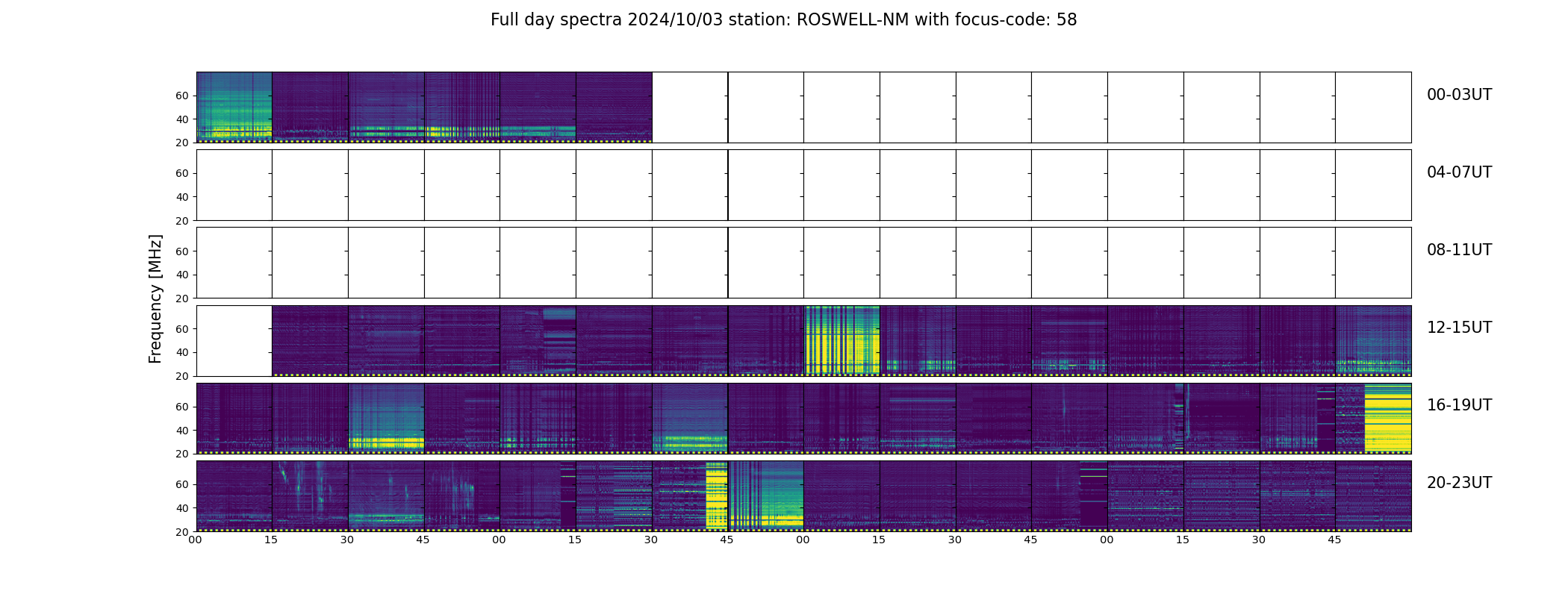 Full day spectra 2024/10/03 station: ROSWELL-NM with focus-code: 58

Frequency [MHz]

60
40
20
00-03UT

60
40
20
04-07UT

60
40
20
08-11UT

60
40
20
12-15UT

60
40
20
16-19UT

60
40
20
20-23UT

00 15 30 45 00 15 30 45 00 15 30 45 00 15 30 45